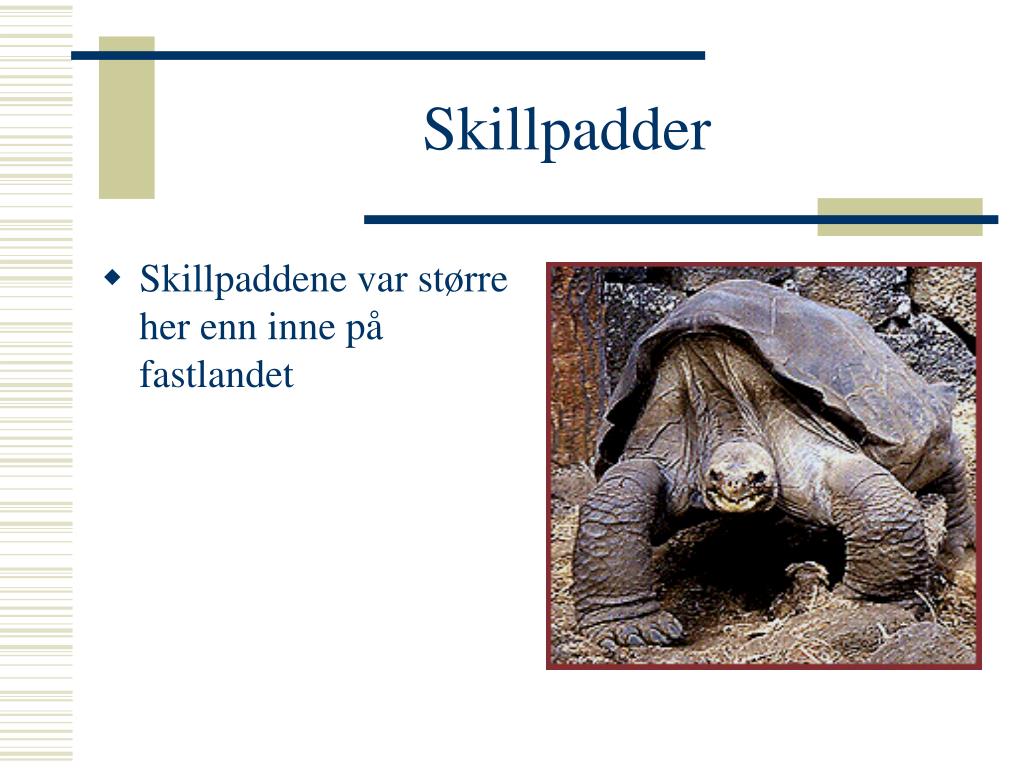 Skillpadder

Skillpaddene var større her enn inne på fastlandet